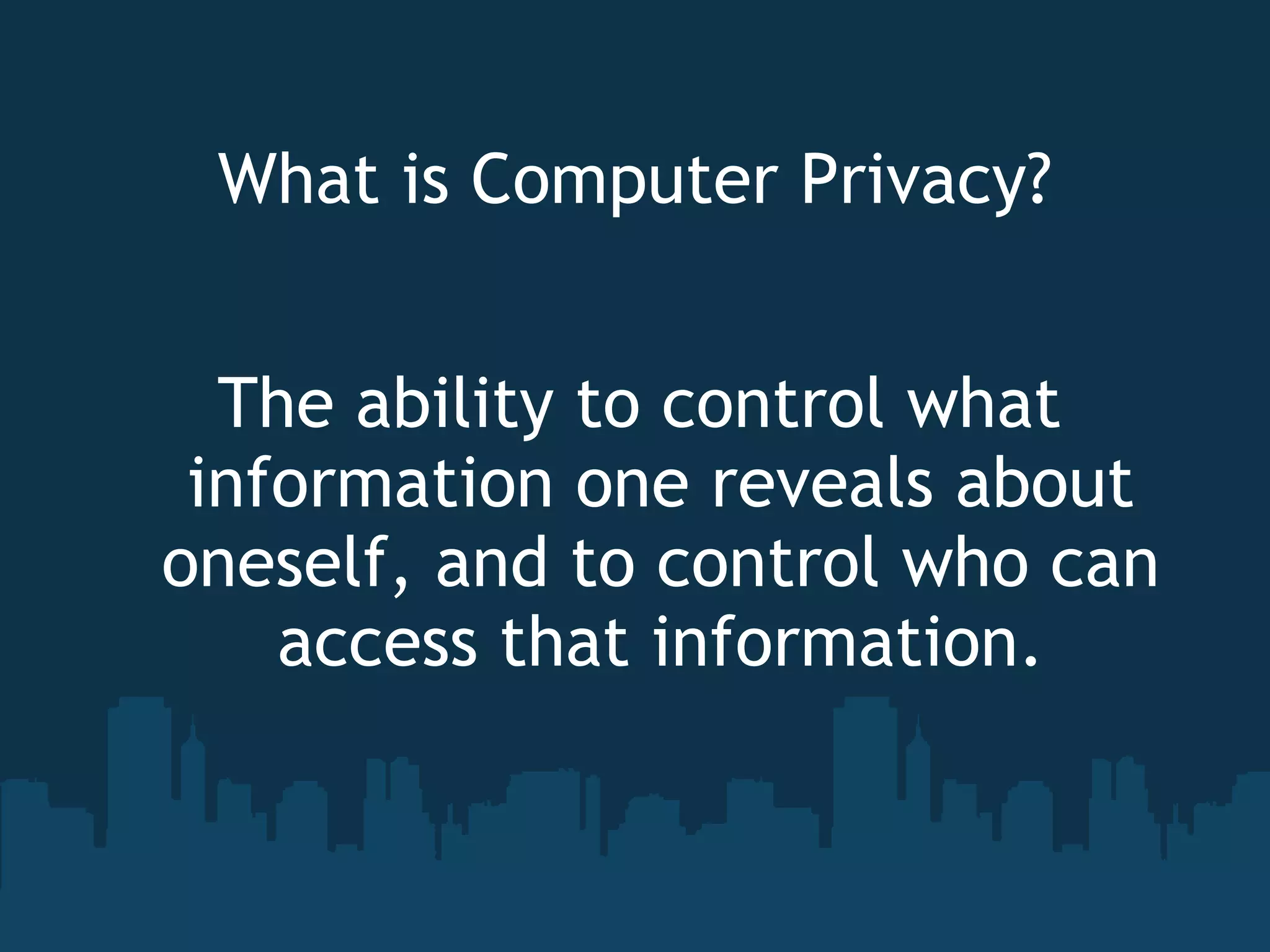 What is Computer Privacy?

The ability to control what information one reveals about oneself, and to control who can access that information.